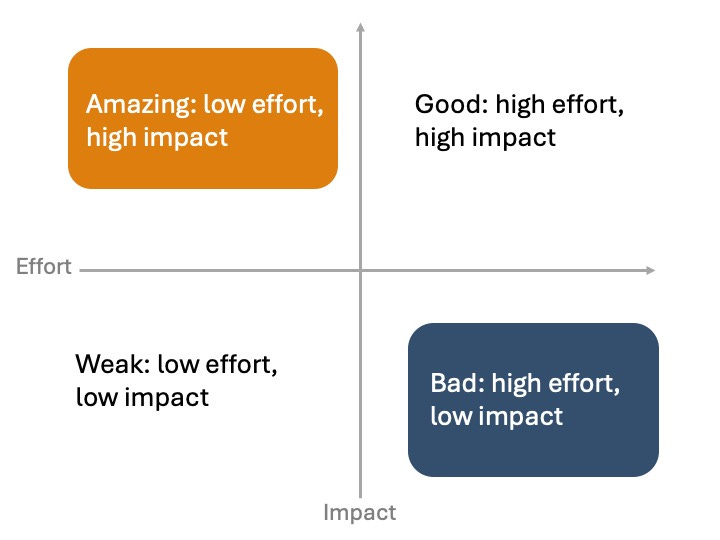 Amazing: low effort, high impact

Good: high effort, high impact

Effort

Weak: low effort, low impact

Bad: high effort, low impact

Impact